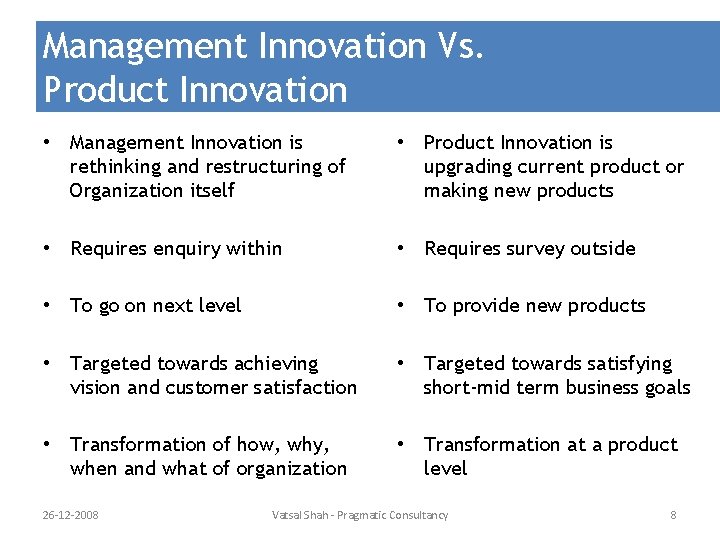 Management Innovation Vs. Product Innovation

• Management Innovation is rethinking and restructuring of Organization itself

• Requires enquiry within

• To go on next level

• Targeted towards achieving vision and customer satisfaction

• Transformation of how, why, when and what of organization

• Product Innovation is upgrading current product or making new products

• Requires survey outside

• To provide new products

• Targeted towards satisfying short-mid term business goals

• Transformation at a product level

26-12-2008 Vatsal Shah - Pragmatic Consultancy 8